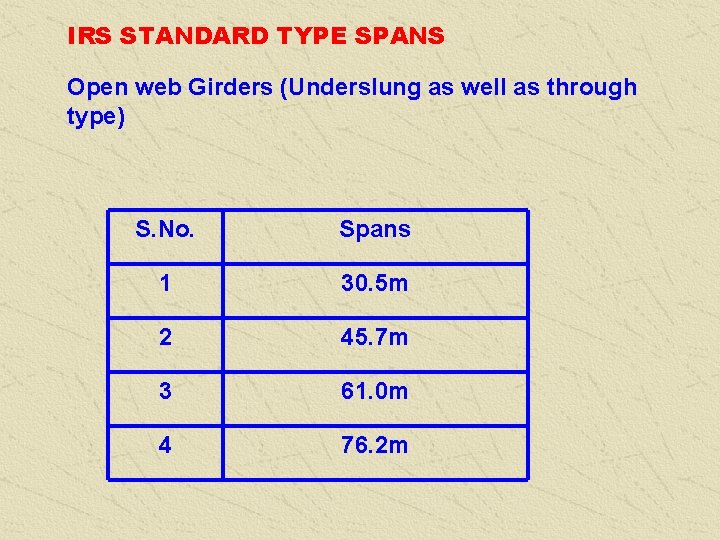 IRS STANDARD TYPE SPANS

Open web Girders (Underslung as well as through type)

| S.No. | Spans |
|---|---|
| 1 | 30.5m |
| 2 | 45.7m |
| 3 | 61.0m |
| 4 | 76.2m |